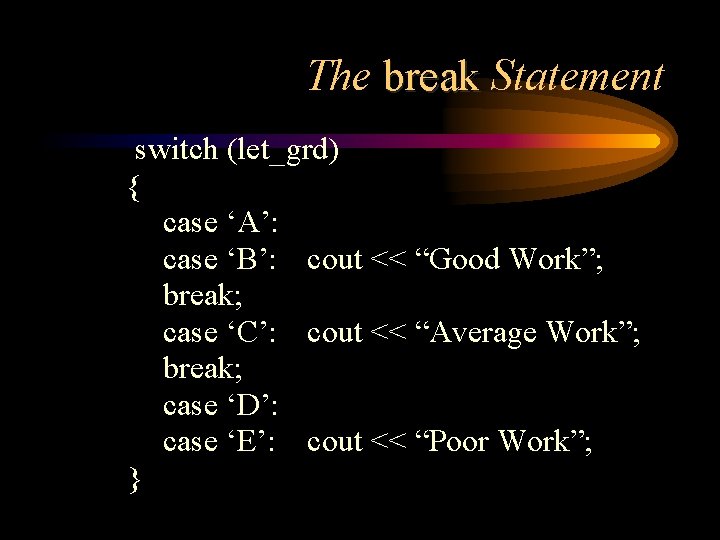 The break Statement

switch (let_grd)
{
case ‘A’:
case ‘B’: cout << “Good Work”;
break;
case ‘C’: cout << “Average Work”;
break;
case ‘D’:
case ‘E’: cout << “Poor Work”;
}